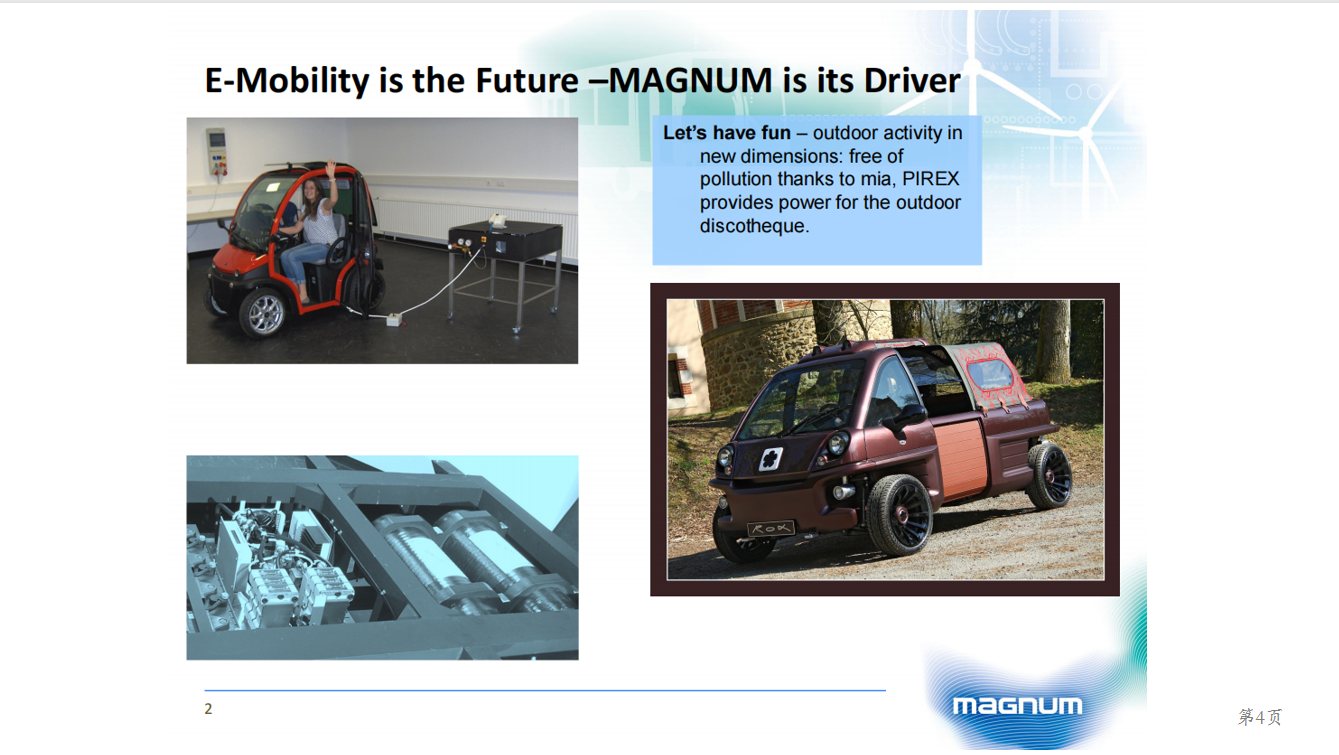 E-Mobility is the Future –MAGNUM is its Driver

Let's have fun – outdoor activity in new dimensions: free of pollution thanks to mia, PIREX provides power for the outdoor discotheque.

ROX

2

magnum

第4页